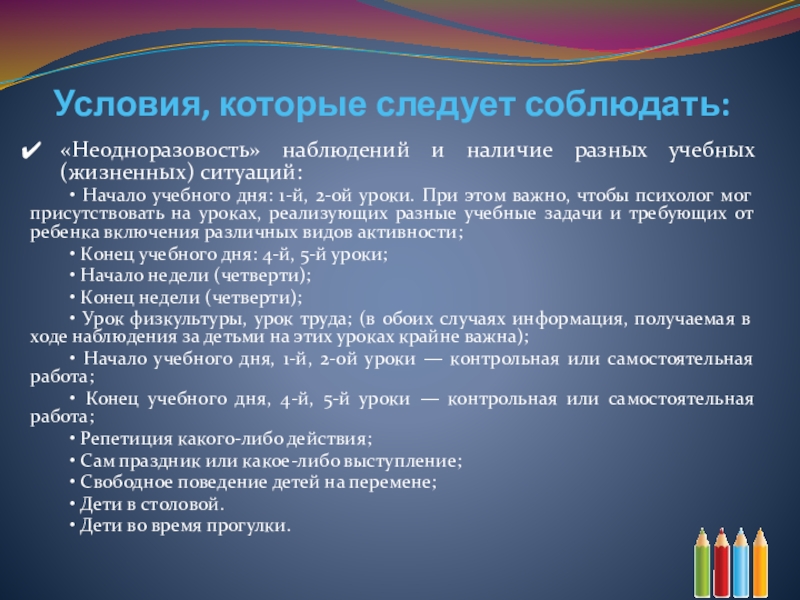 Условия, которые следует соблюдать:

✔ «Неодноразовость» наблюдений и наличие разных учебных (жизненных) ситуаций:

• Начало учебного дня: 1-й, 2-ой уроки. При этом важно, чтобы психолог мог присутствовать на уроках, реализующих разные учебные задачи и требующих от ребенка включения различных видов активности;

• Конец учебного дня: 4-й, 5-й уроки;

• Начало недели (четверти);

• Конец недели (четверти);

• Урок физкультуры, урок труда; (в обоих случаях информация, получаемая в ходе наблюдения за детьми на этих уроках крайне важна);

• Начало учебного дня, 1-й, 2-ой уроки — контрольная или самостоятельная работа;

• Конец учебного дня, 4-й, 5-й уроки — контрольная или самостоятельная работа;

• Репетиция какого-либо действия;

• Сам праздник или какое-либо выступление;

• Свободное поведение детей на перемене;

• Дети в столовой.

• Дети во время прогулки.